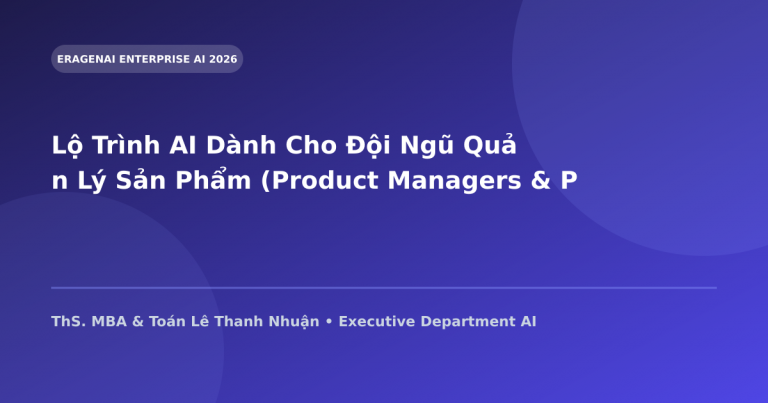 ERAGENAI ENTERPRISE AI 2026

Lộ Trình AI Dành Cho Đội Ngũ Quả
n Lý Sản Phẩm (Product Managers & P

ThS. MBA & Toán Lê Thanh Nhuận • Executive Department AI